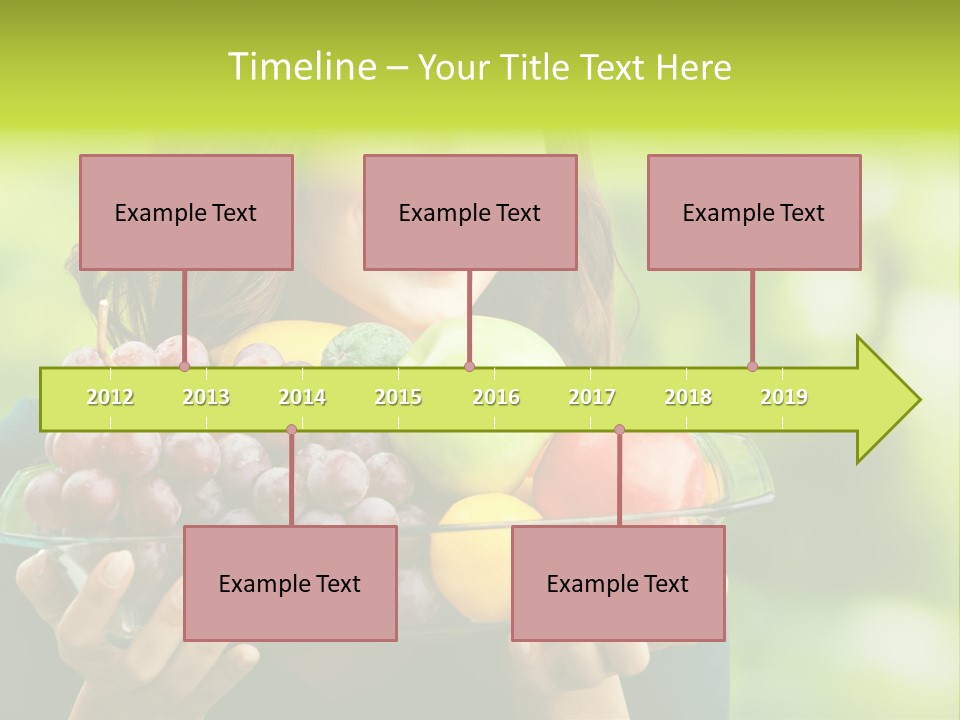 Timeline – Your Title Text Here

Example Text

Example Text

Example Text

2012 2013 2014 2015 2016 2017 2018 2019

Example Text

Example Text